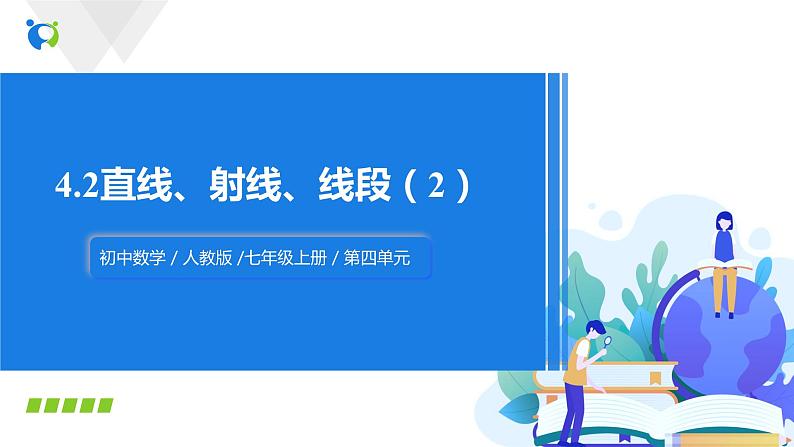 4.2直线、射线、线段（2）

初中数学 / 人教版 /七年级上册 / 第四单元